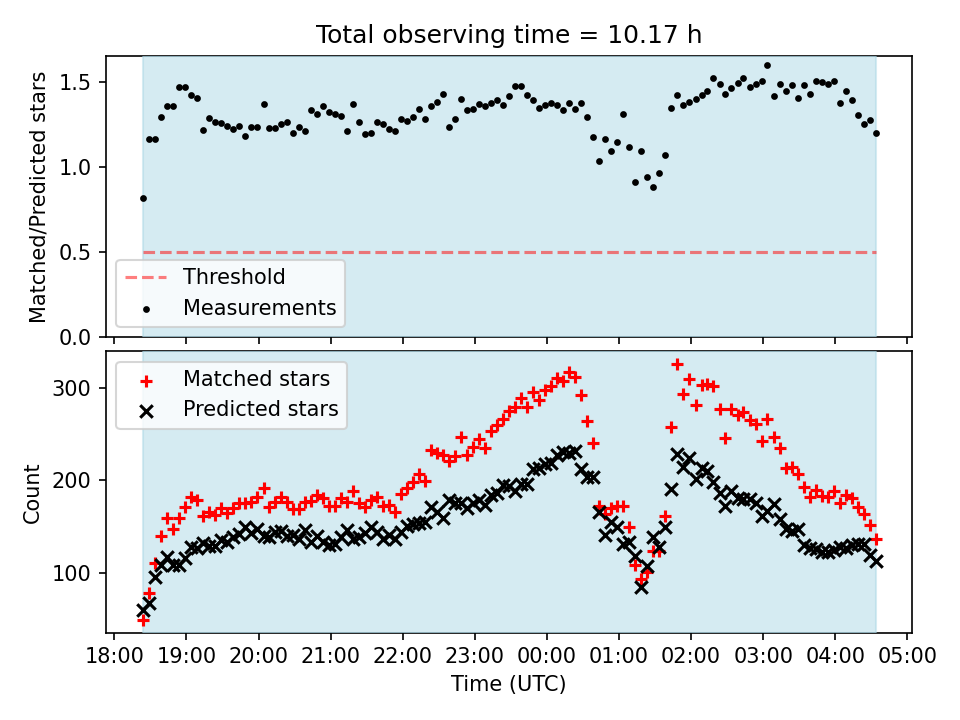 Total observing time = 10.17 h

Matched/Predicted stars

1.5
1.0
0.5
0.0

Threshold
Measurements

Matched stars
Predicted stars

Count

300
200
100

18:00 19:00 20:00 21:00 22:00 23:00 00:00 01:00 02:00 03:00 04:00 05:00

Time (UTC)